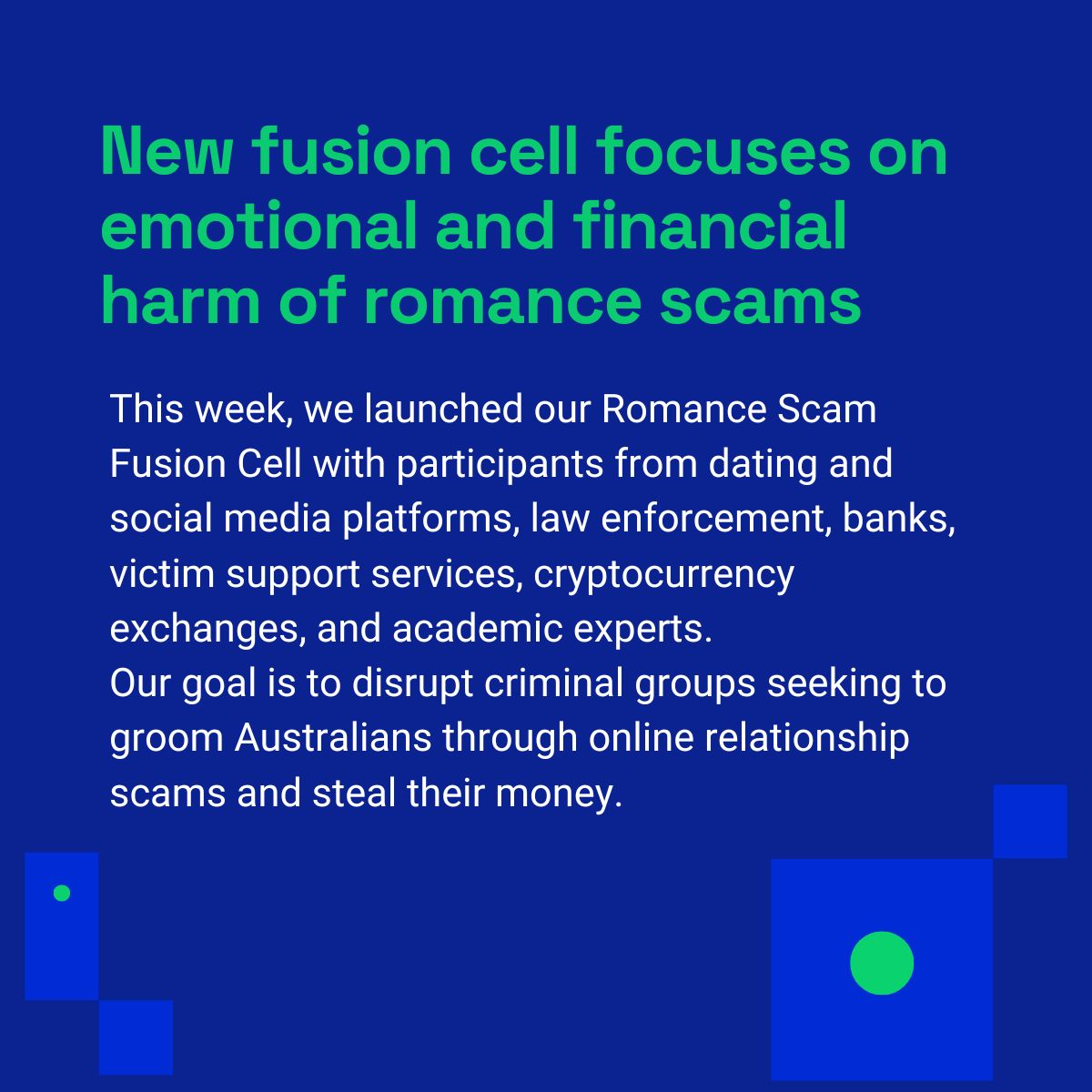 New fusion cell focuses on emotional and financial harm of romance scams

This week, we launched our Romance Scam Fusion Cell with participants from dating and social media platforms, law enforcement, banks, victim support services, cryptocurrency exchanges, and academic experts.
Our goal is to disrupt criminal groups seeking to groom Australians through online relationship scams and steal their money.